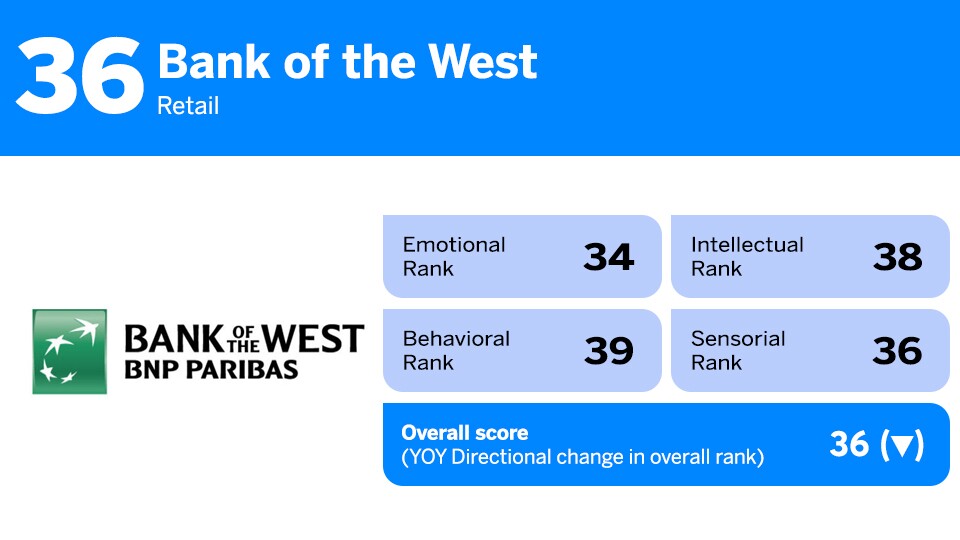 36 Bank of the West
Retail

BANK OF THE WEST
BNP PARIBAS

Emotional Rank 34

Intellectual Rank 38

Behavioral Rank 39

Sensorial Rank 36

Overall score
(YOY Directional change in overall rank) 36 (▼)